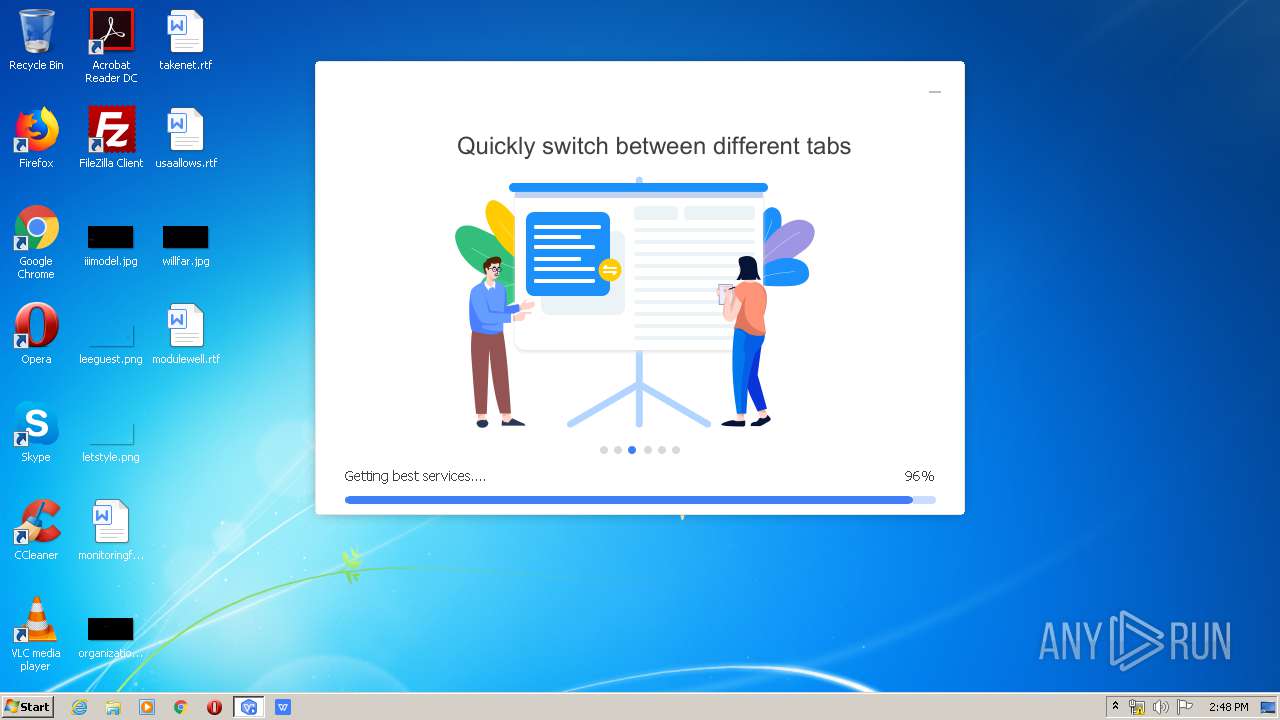 Recycle Bin
Acrobat Reader DC
takenet.rtf
Firefox
FileZilla Client
usaallows.rtf
Google Chrome
iiimodel.jpg
willfar.jpg
Opera
leeguest.png
modulewell.rtf
Skype
letstyle.png
CCleaner
monitoringf...
VLC media player
organizatio...

Quickly switch between different tabs

Getting best services....
96%

ANY RUN

Start
2:48 PM